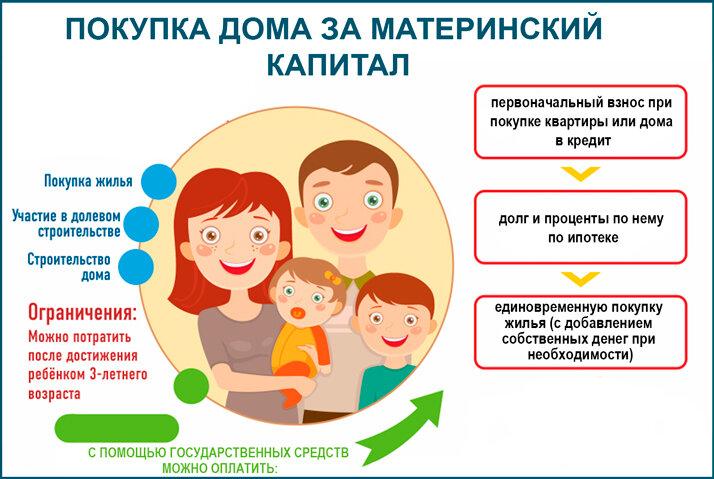 ПОКУПКА ДОМА ЗА МАТЕРИНСКИЙ КАПИТАЛ

Покупка жилья

Участие в долевом строительстве

Строительство дома

Ограничения:

Можно потратить после достижения ребёнком 3-летнего возраста

С ПОМОЩЬЮ ГОСУДАРСТВЕННЫХ СРЕДСТВ МОЖНО ОПЛАТИТЬ:

первоначальный взнос при покупке квартиры или дома в кредит

долг и проценты по нему по ипотеке

единовременную покупку жилья (с добавлением собственных денег при необходимости)